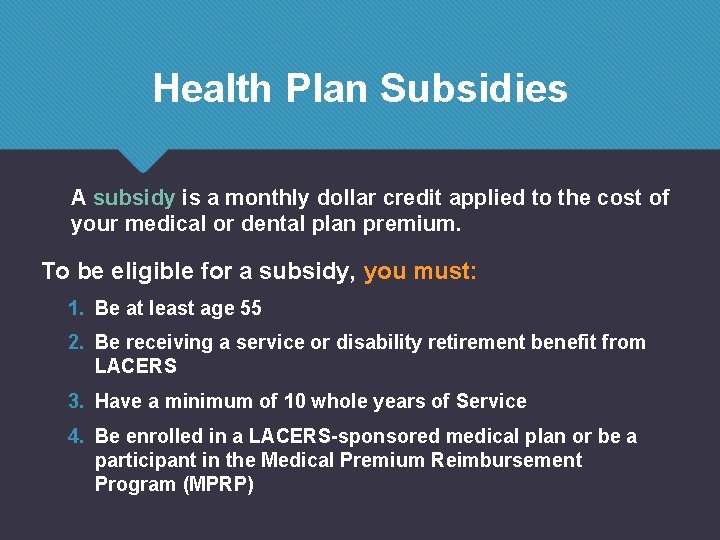 Health Plan Subsidies

A subsidy is a monthly dollar credit applied to the cost of your medical or dental plan premium.

To be eligible for a subsidy, you must:

1. Be at least age 55
2. Be receiving a service or disability retirement benefit from LACERS
3. Have a minimum of 10 whole years of Service
4. Be enrolled in a LACERS-sponsored medical plan or be a participant in the Medical Premium Reimbursement Program (MPRP)